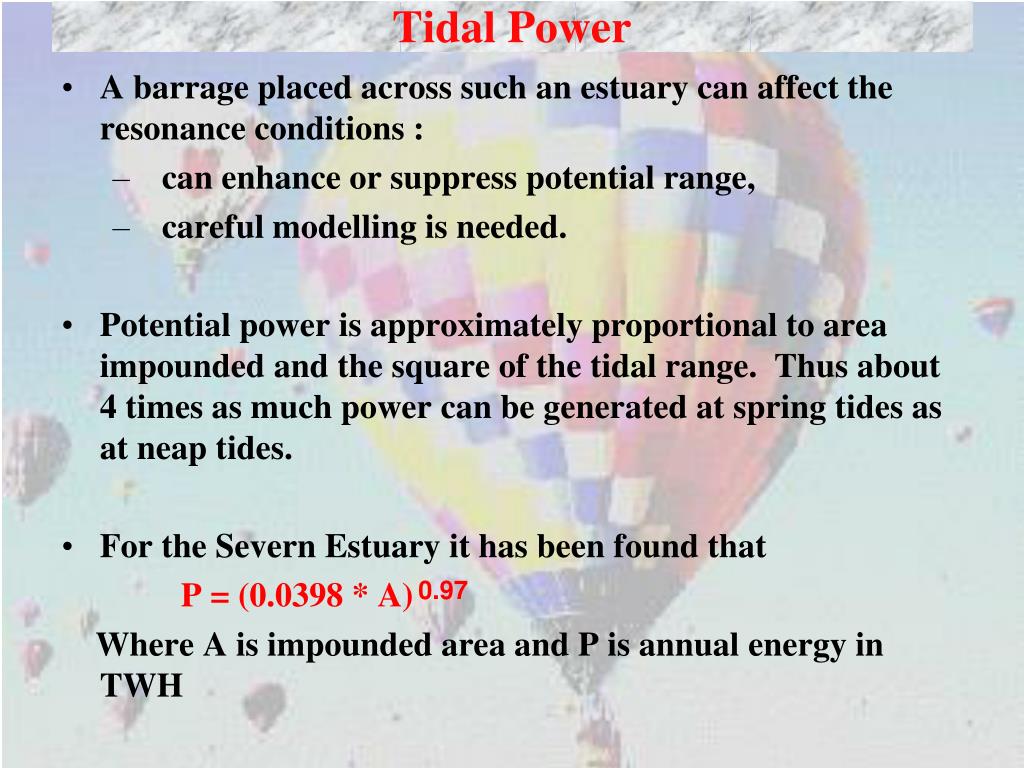 Tidal Power

• A barrage placed across such an estuary can affect the resonance conditions :
– can enhance or suppress potential range,
– careful modelling is needed.

• Potential power is approximately proportional to area impounded and the square of the tidal range. Thus about 4 times as much power can be generated at spring tides as at neap tides.

• For the Severn Estuary it has been found that
$P = (0.0398 * A)^{0.97}$
Where A is impounded area and P is annual energy in TWH